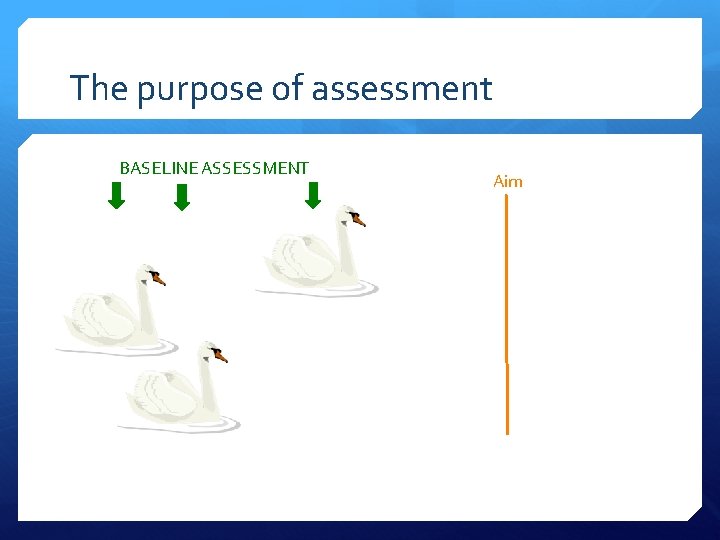 The purpose of assessment

BASELINE ASSESSMENT

Aim